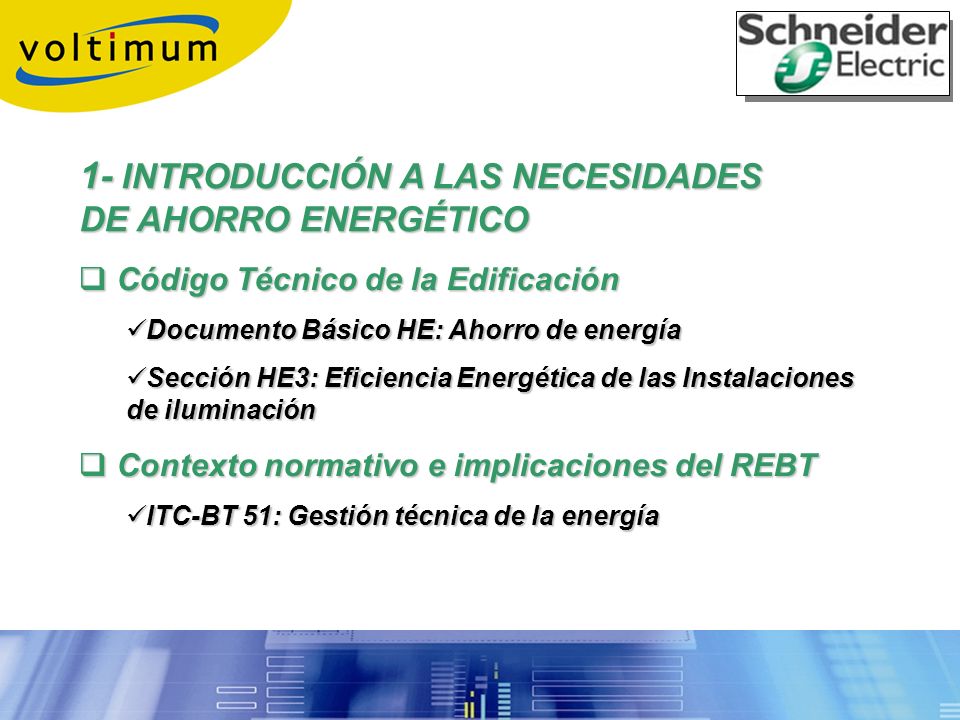 voltimum

Schneider Electric

1- INTRODUCCIÓN A LAS NECESIDADES DE AHORRO ENERGÉTICO

❑ Código Técnico de la Edificación

✓Documento Básico HE: Ahorro de energía

✓Sección HE3: Eficiencia Energética de las Instalaciones de iluminación

❑ Contexto normativo e implicaciones del REBT

✓ITC-BT 51: Gestión técnica de la energía